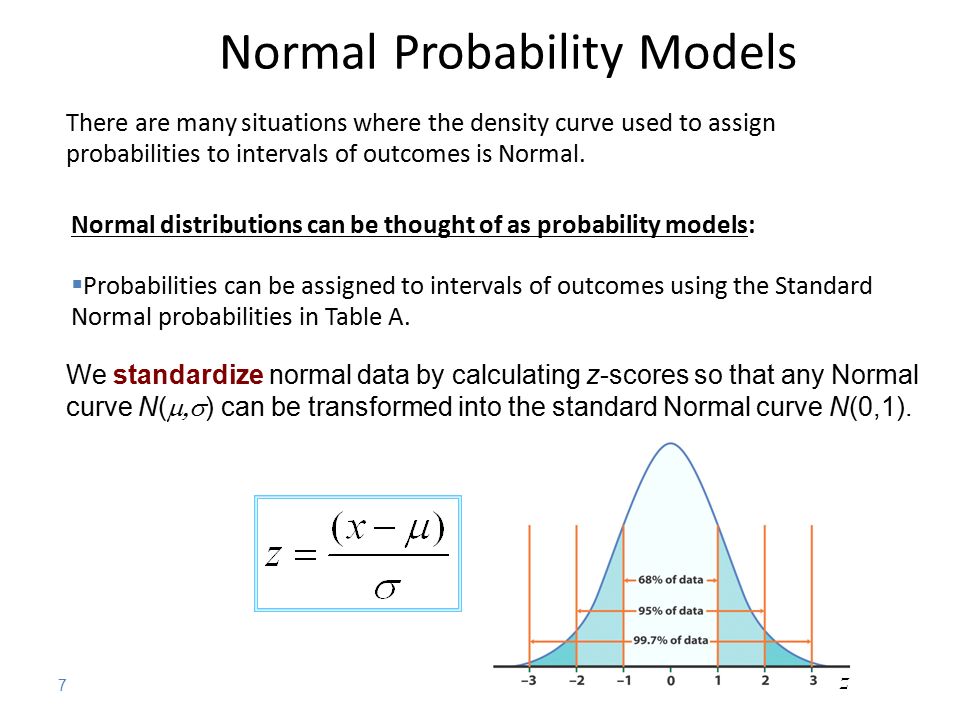 Normal Probability Models

There are many situations where the density curve used to assign probabilities to intervals of outcomes is Normal.

Normal distributions can be thought of as probability models:

▪Probabilities can be assigned to intervals of outcomes using the Standard Normal probabilities in Table A.

We standardize normal data by calculating z-scores so that any Normal curve $N(\mu,\sigma)$ can be transformed into the standard Normal curve $N(0,1)$.

$z = \frac{(x-\mu)}{\sigma}$

68% of data
95% of data
99.7% of data

−3 −2 −1 0 1 2 3 z

7